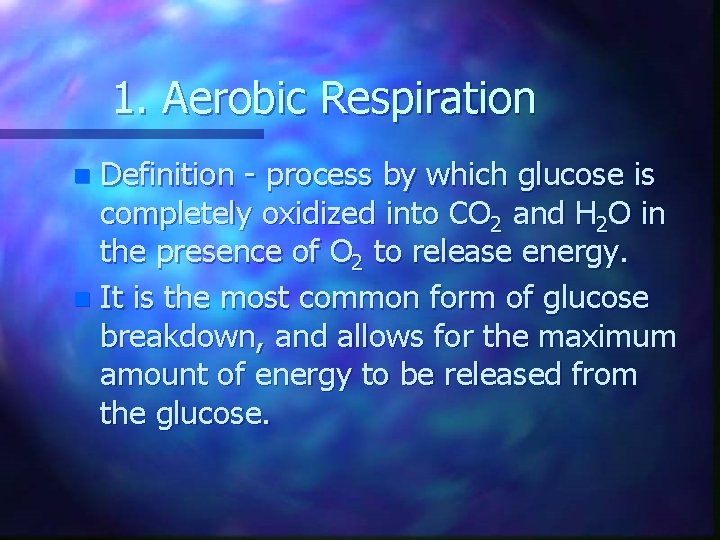 1. Aerobic Respiration

Definition - process by which glucose is completely oxidized into $CO_2$ and $H_2O$ in the presence of $O_2$ to release energy.

It is the most common form of glucose breakdown, and allows for the maximum amount of energy to be released from the glucose.